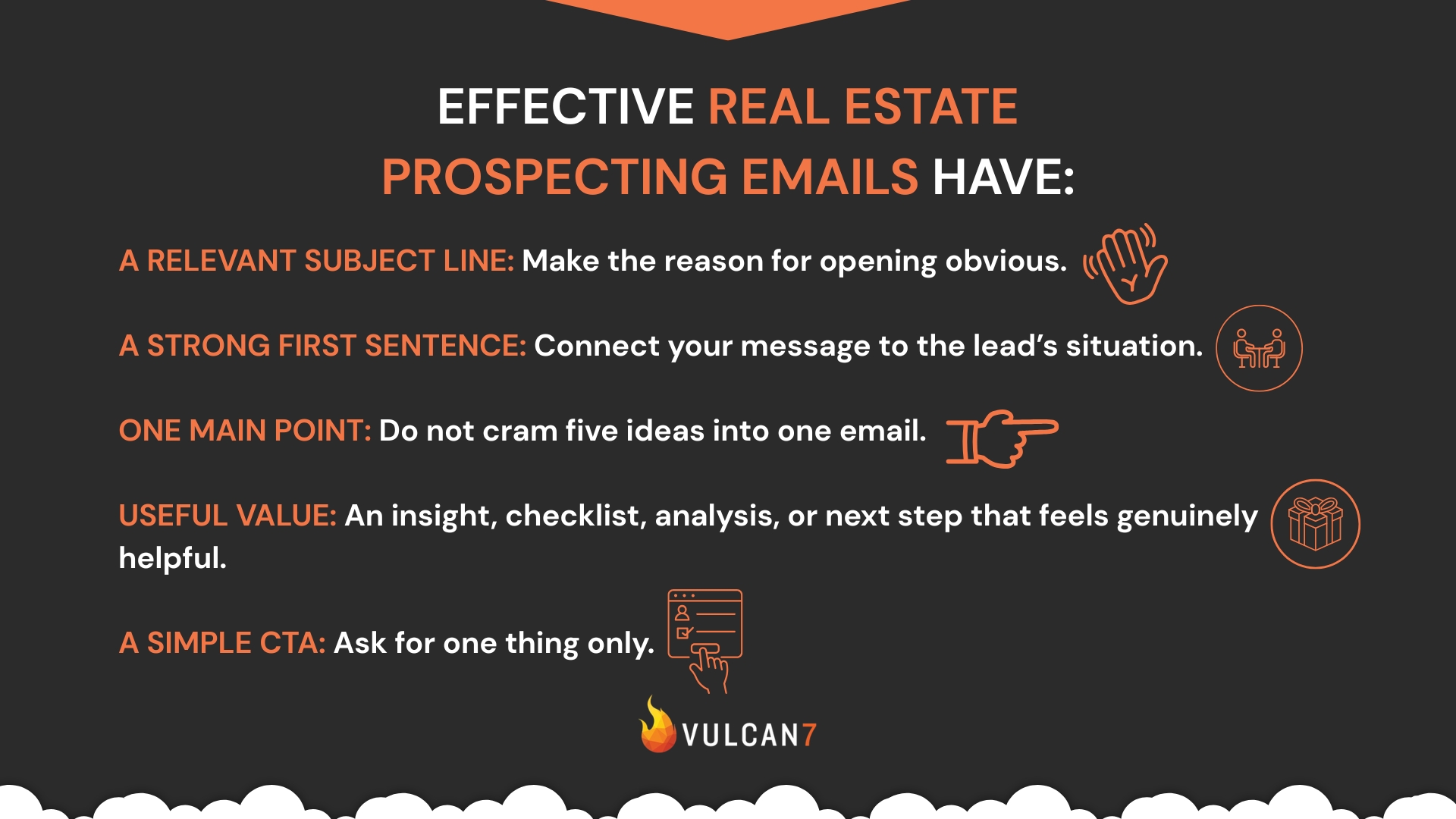 EFFECTIVE REAL ESTATE PROSPECTING EMAILS HAVE:

A RELEVANT SUBJECT LINE: Make the reason for opening obvious.

A STRONG FIRST SENTENCE: Connect your message to the lead's situation.

ONE MAIN POINT: Do not cram five ideas into one email.

USEFUL VALUE: An insight, checklist, analysis, or next step that feels genuinely helpful.

A SIMPLE CTA: Ask for one thing only.

VULCAN7